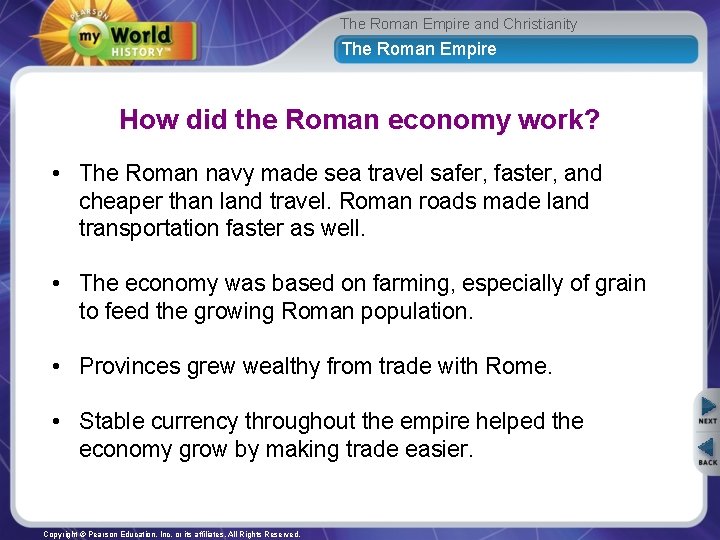 PEARSON
my World
HISTORY™

The Roman Empire and Christianity

The Roman Empire

How did the Roman economy work?

• The Roman navy made sea travel safer, faster, and cheaper than land travel. Roman roads made land transportation faster as well.

• The economy was based on farming, especially of grain to feed the growing Roman population.

• Provinces grew wealthy from trade with Rome.

• Stable currency throughout the empire helped the economy grow by making trade easier.

NEXT

BACK

Copyright © Pearson Education, Inc. or its affiliates. All Rights Reserved.